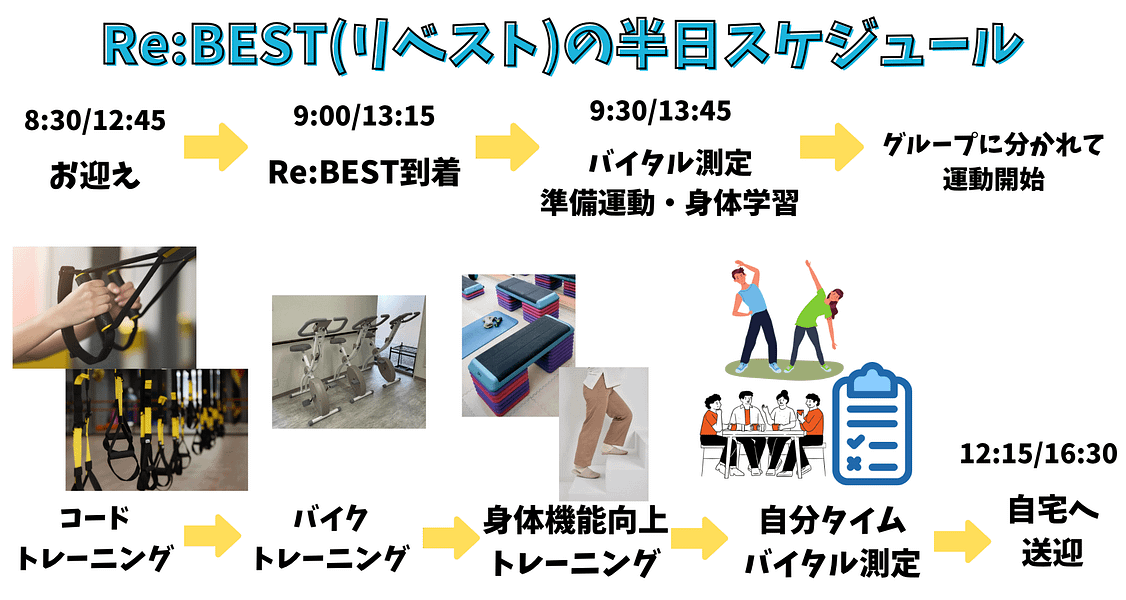 Re:BEST(リベスト)の半日スケジュール

8:30/12:45
お迎え

9:00/13:15
Re:BEST到着

9:30/13:45
バイタル測定
準備運動・身体学習

グループに分かれて
運動開始

コード
トレーニング

バイク
トレーニング

身体機能向上
トレーニング

自分タイム
バイタル測定

12:15/16:30
自宅へ
送迎